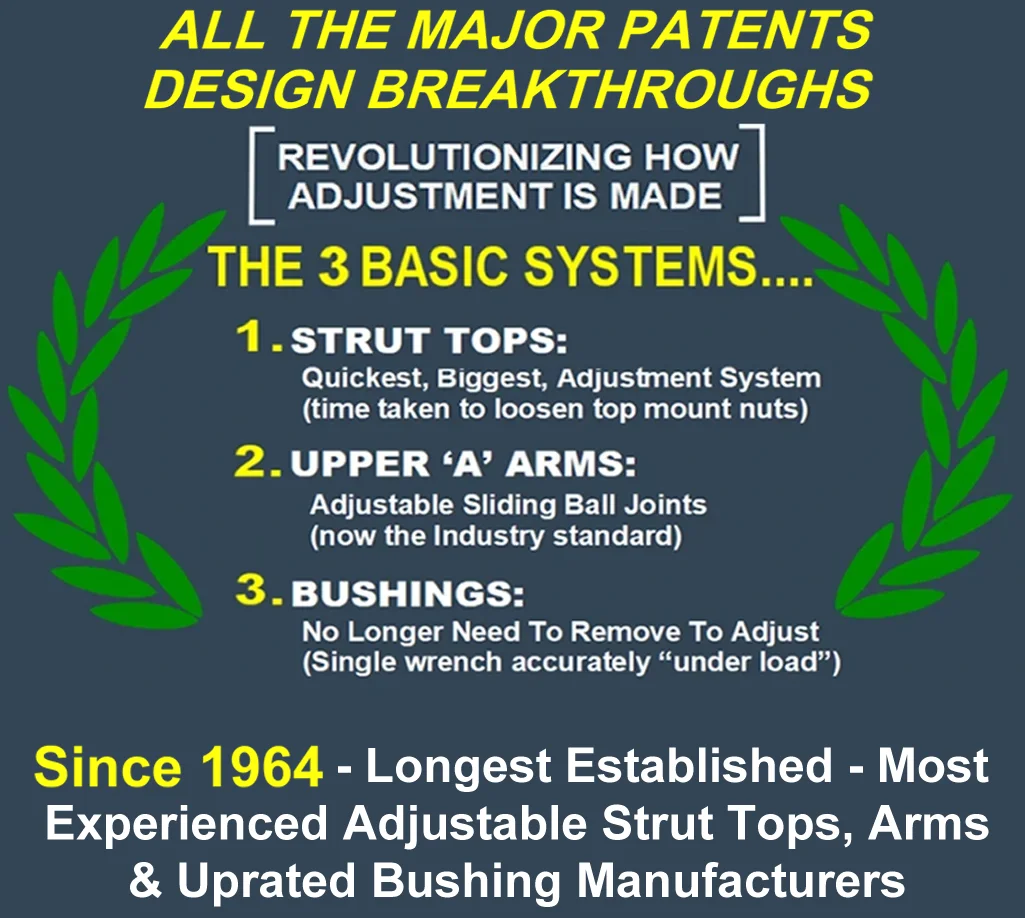 ALL THE MAJOR PATENTS
DESIGN BREAKTHROUGHS

REVOLUTIONIZING HOW ADJUSTMENT IS MADE

THE 3 BASIC SYSTEMS....

1. STRUT TOPS:
Quickest, Biggest, Adjustment System
(time taken to loosen top mount nuts)

2. UPPER 'A' ARMS:
Adjustable Sliding Ball Joints
(now the Industry standard)

3. BUSHINGS:
No Longer Need To Remove To Adjust
(Single wrench accurately "under load")

Since 1964 - Longest Established - Most Experienced Adjustable Strut Tops, Arms & Uprated Bushing Manufacturers